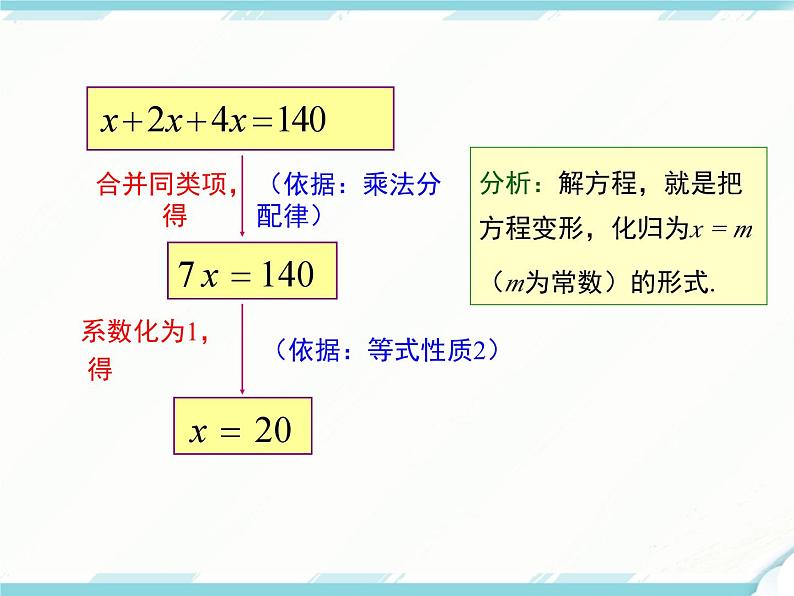 $x+2x+4x=140$

合并同类项，得

（依据：乘法分配律）

$7x=140$

系数化为1，得

（依据：等式性质2）

$x=20$

分析：解方程，就是把方程变形，化归为$x=m$（$m$为常数）的形式.